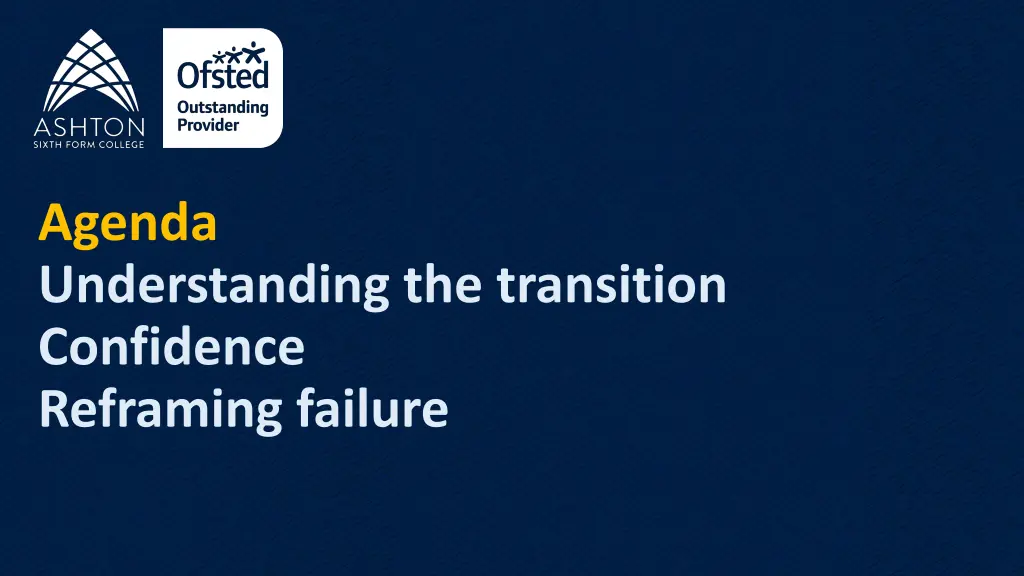 ASHTON
SIXTH FORM COLLEGE

Ofsted
Outstanding Provider

Agenda
Understanding the transition
Confidence
Reframing failure